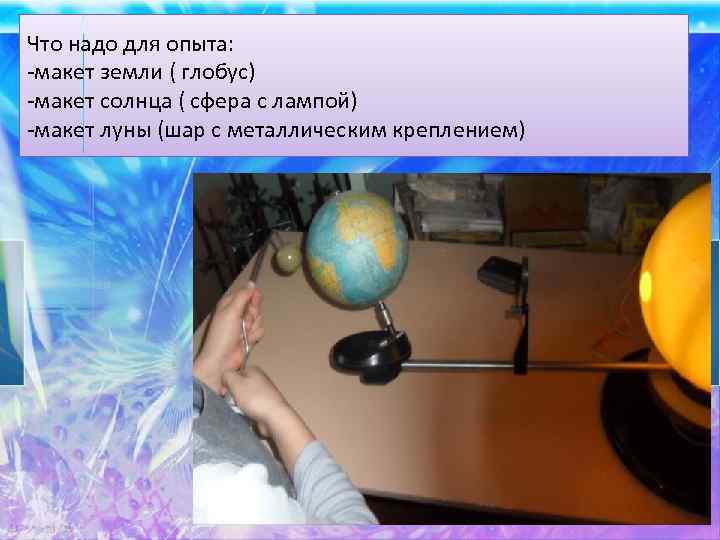 Что надо для опыта:
-макет земли ( глобус)
-макет солнца ( сфера с лампой)
-макет луны (шар с металлическим креплением)